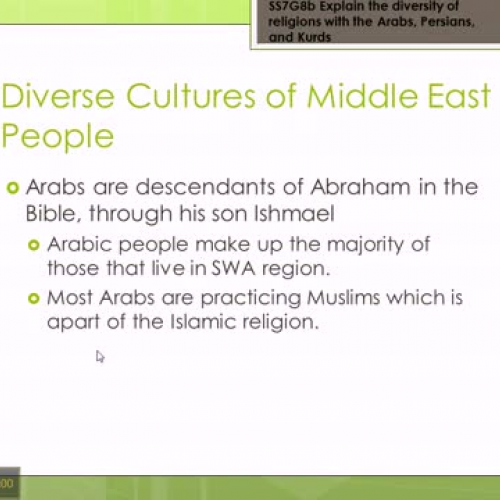 SS7G8b Explain the diversity of religions with the Arabs, Persians, and Kurds

Diverse Cultures of Middle East People

Arabs are descendants of Abraham in the Bible, through his son Ishmael

Arabic people make up the majority of those that live in SWA region.

Most Arabs are practicing Muslims which is apart of the Islamic religion.

00